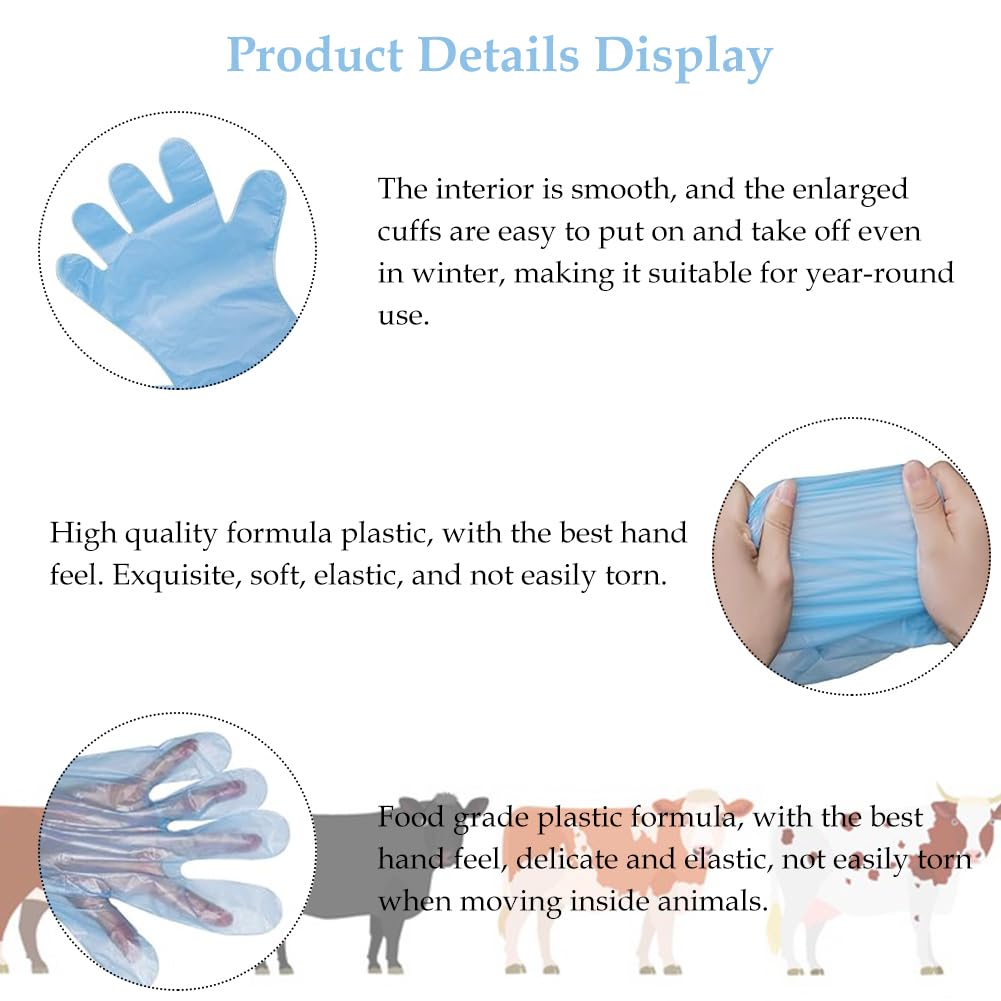 Product Details Display

The interior is smooth, and the enlarged cuffs are easy to put on and take off even in winter, making it suitable for year-round use.

High quality formula plastic, with the best hand feel. Exquisite, soft, elastic, and not easily torn.

Food grade plastic formula, with the best hand feel, delicate and elastic, not easily torn when moving inside animals.